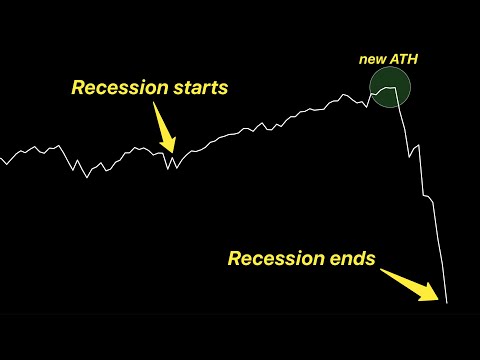 new ATH

Recession starts

Recession ends